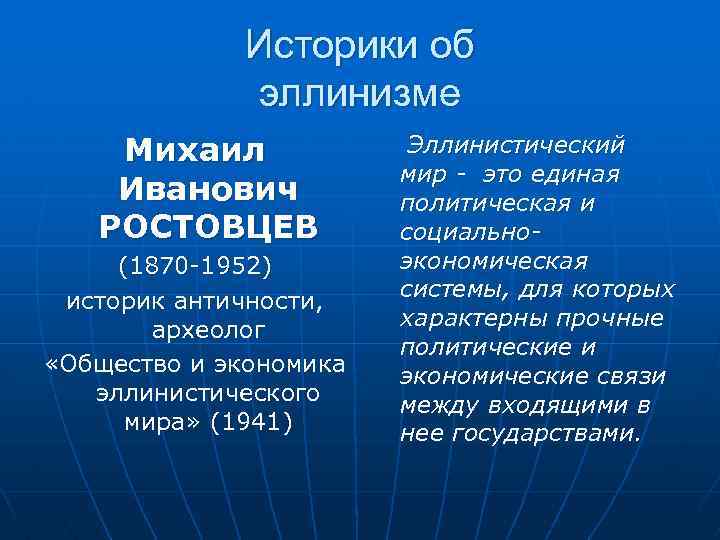 Историки об эллинизме

Михаил Иванович РОСТОВЦЕВ
(1870-1952)
историк античности, археолог
«Общество и экономика эллинистического мира» (1941)

Эллинистический мир - это единая политическая и социально-экономическая системы, для которых характерны прочные политические и экономические связи между входящими в нее государствами.